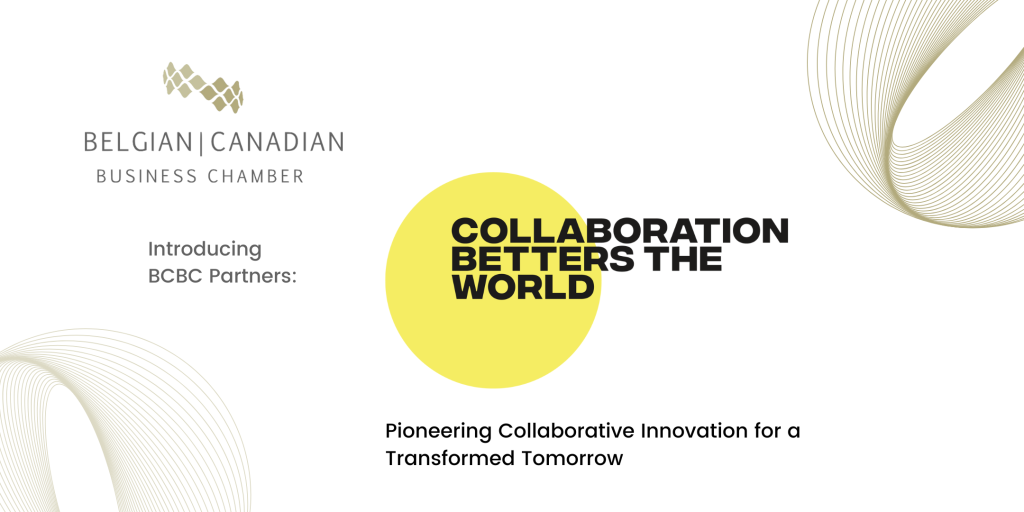 BELGIAN | CANADIAN
BUSINESS CHAMBER

Introducing BCBC Partners:

COLLABORATION BETTERS THE WORLD

Pioneering Collaborative Innovation for a Transformed Tomorrow